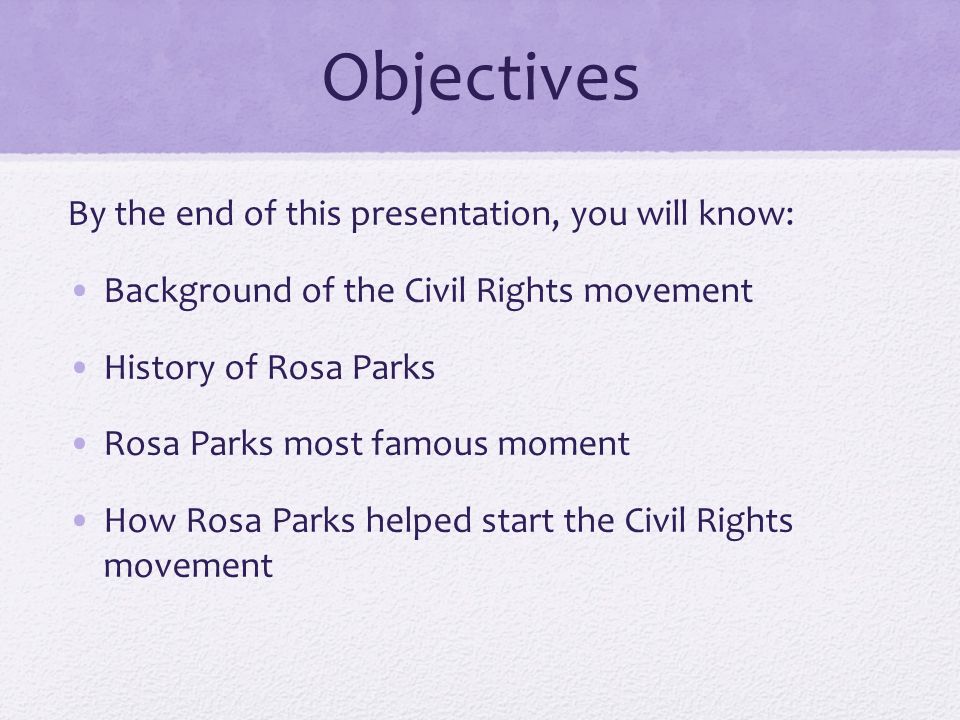 Objectives

By the end of this presentation, you will know:

• Background of the Civil Rights movement

• History of Rosa Parks

• Rosa Parks most famous moment

• How Rosa Parks helped start the Civil Rights movement